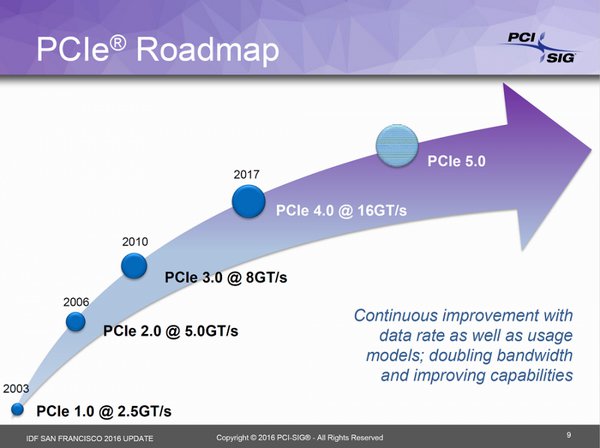 PCIe® Roadmap

PCI SIG

PCIe 5.0

2017

PCIe 4.0 @ 16GT/s

2010

PCIe 3.0 @ 8GT/s

2006

PCIe 2.0 @ 5.0GT/s

2003

PCIe 1.0 @ 2.5GT/s

Continuous improvement with data rate as well as usage models; doubling bandwidth and improving capabilities

IDF SAN FRANCISCO 2016 UPDATE

Copyright © 2016 PCI-SIG® - All Rights Reserved

9